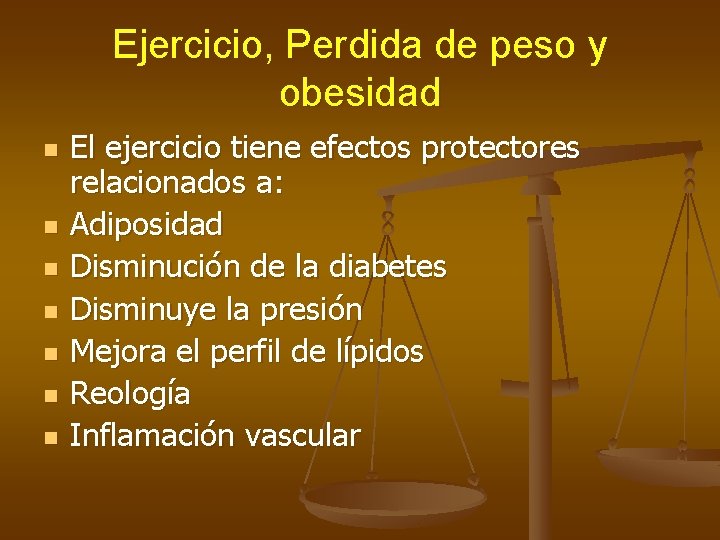 Ejercicio, Perdida de peso y obesidad

- El ejercicio tiene efectos protectores relacionados a:
- Adiposidad
- Disminución de la diabetes
- Disminuye la presión
- Mejora el perfil de lípidos
- Reología
- Inflamación vascular